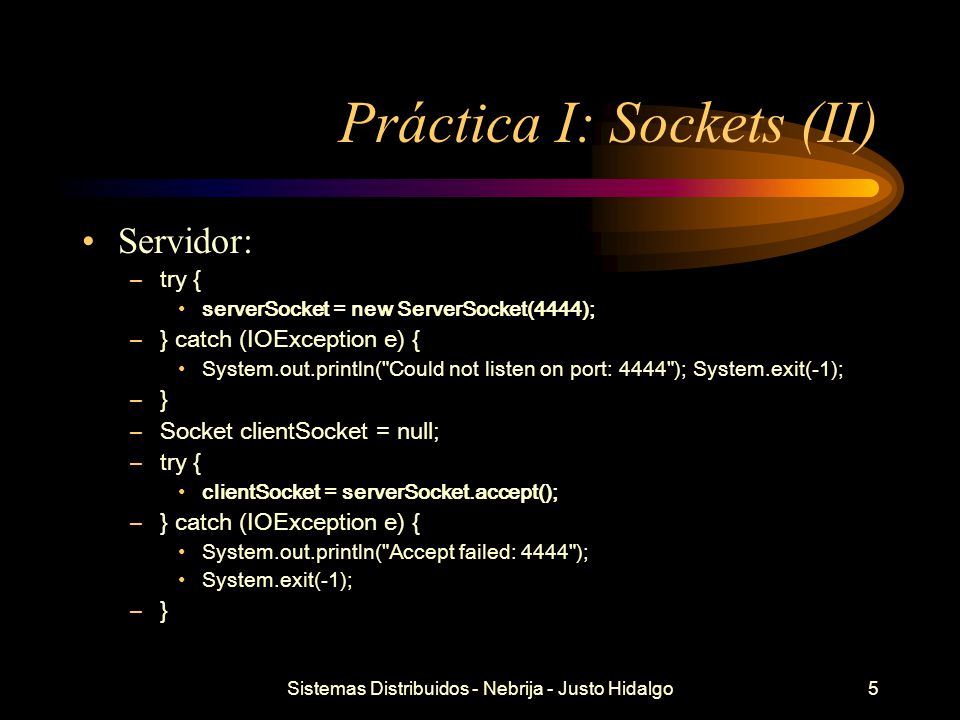 Práctica I: Sockets (II)

• Servidor:
– try {
• serverSocket = new ServerSocket(4444);
– } catch (IOException e) {
• System.out.println("Could not listen on port: 4444"); System.exit(-1);
– }
– Socket clientSocket = null;
– try {
• clientSocket = serverSocket.accept();
– } catch (IOException e) {
• System.out.println("Accept failed: 4444");
• System.exit(-1);
– }

Sistemas Distribuidos - Nebrija - Justo Hidalgo

5